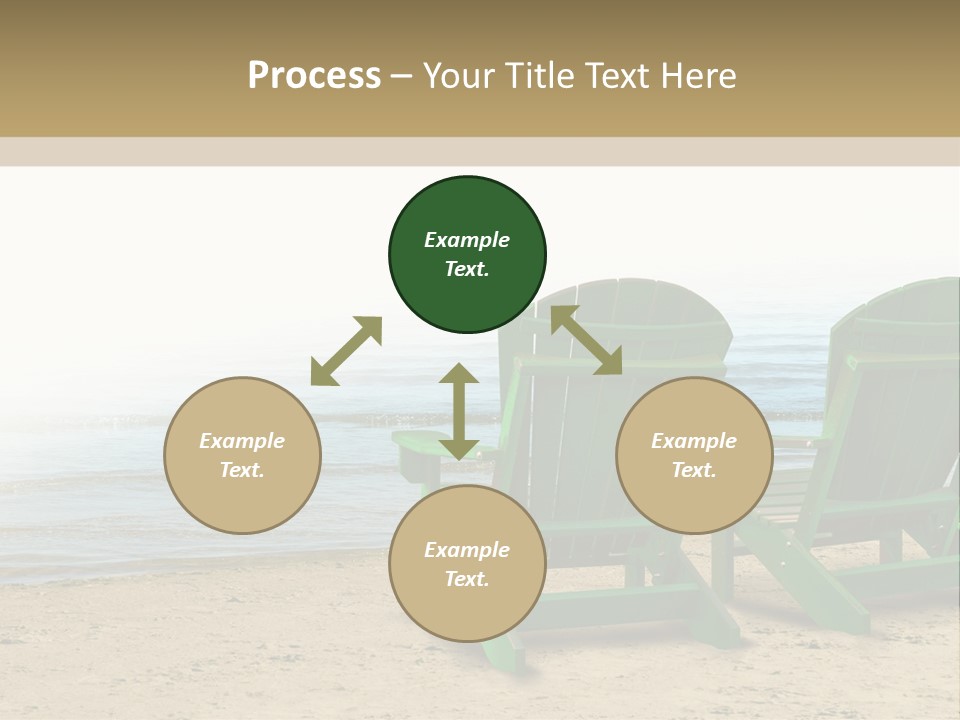 Process – Your Title Text Here

Example Text.

Example Text.

Example Text.

Example Text.